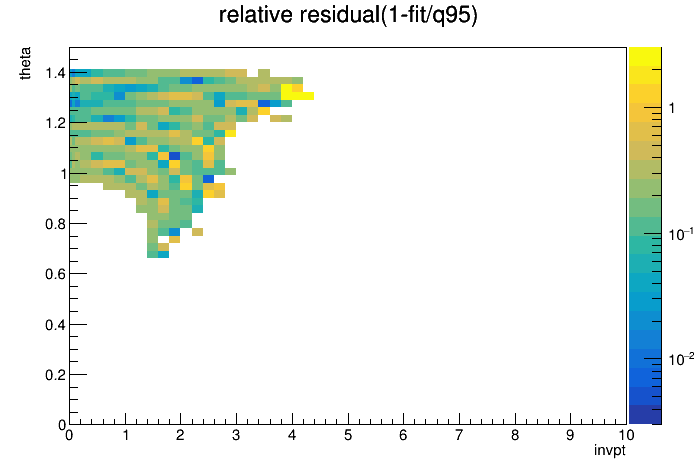 relative residual(1-fit/q95)

theta

1.4
1.2
1
0.8
0.6
0.4
0.2
0

0 1 2 3 4 5 6 7 8 9 10

invpt

1
$10^{-1}$
$10^{-2}$